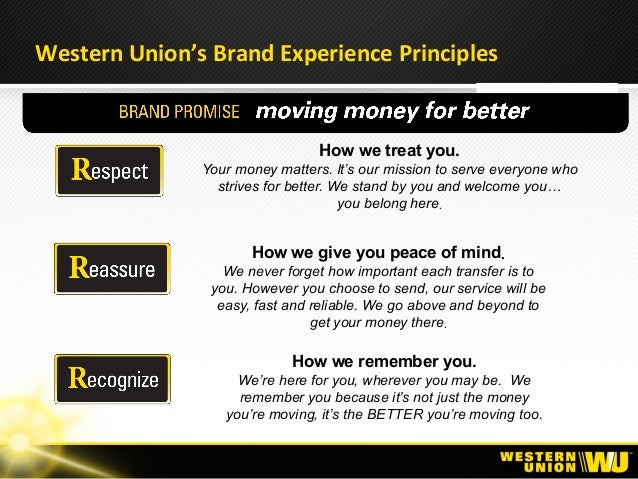 Western Union's Brand Experience Principles

BRAND PROMISE moving money for better

Respect

How we treat you.
Your money matters. It's our mission to serve everyone who strives for better. We stand by you and welcome you… you belong here.

Reassure

How we give you peace of mind.
We never forget how important each transfer is to you. However you choose to send, our service will be easy, fast and reliable. We go above and beyond to get your money there.

Recognize

How we remember you.
We're here for you, wherever you may be. We remember you because it's not just the money you're moving, it's the BETTER you're moving too.

WESTERN UNION WU